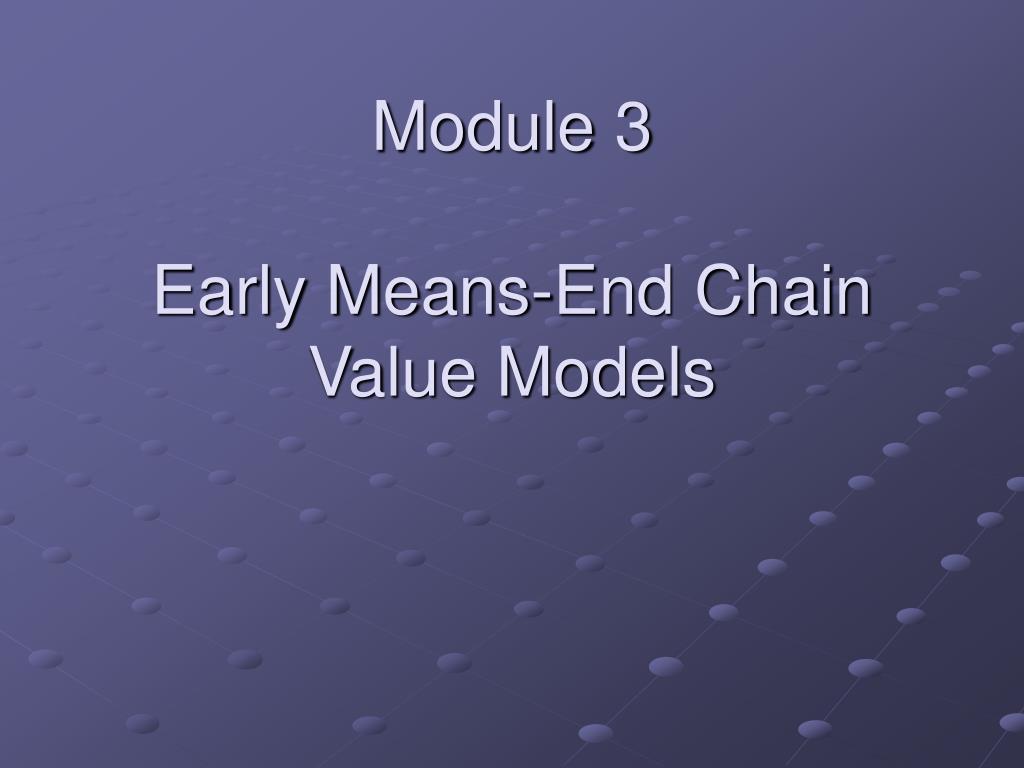 Module 3

Early Means-End Chain Value Models